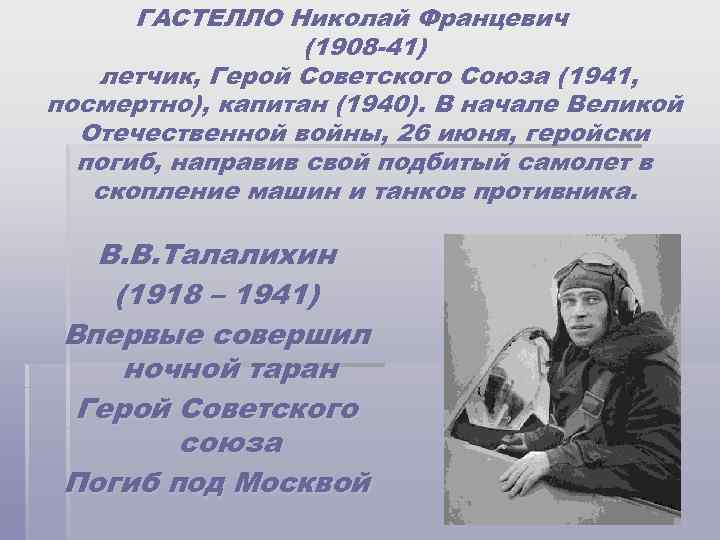 ГАСТЕЛЛО Николай Францевич
(1908-41)
летчик, Герой Советского Союза (1941, посмертно), капитан (1940). В начале Великой Отечественной войны, 26 июня, геройски погиб, направив свой подбитый самолет в скопление машин и танков противника.

В.В.Талалихин
(1918 – 1941)
Впервые совершил ночной таран
Герой Советского союза
Погиб под Москвой